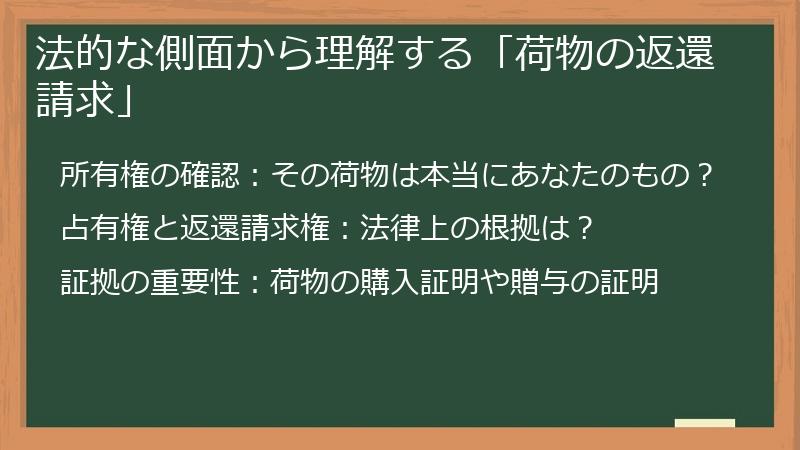 法的な側面から理解する「荷物の返還請求」

所有権の確認：その荷物は本当にあなたのもの？

占有権と返還請求権：法律上の根拠は？

証拠の重要性：荷物の購入証明や贈与の証明